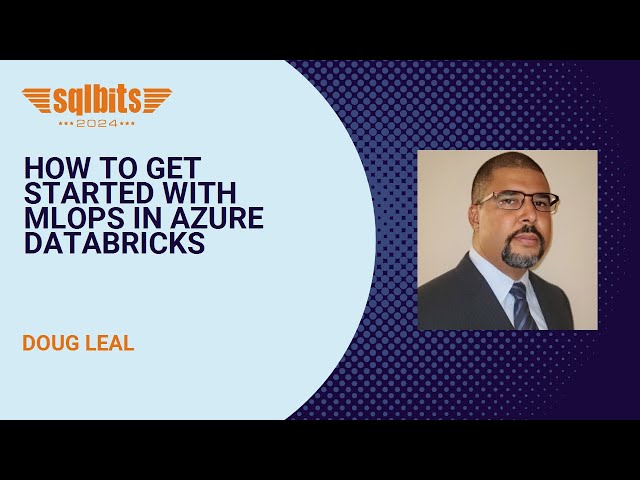 sqlbits
2024

HOW TO GET STARTED WITH MLOPS IN AZURE DATABRICKS

DOUG LEAL